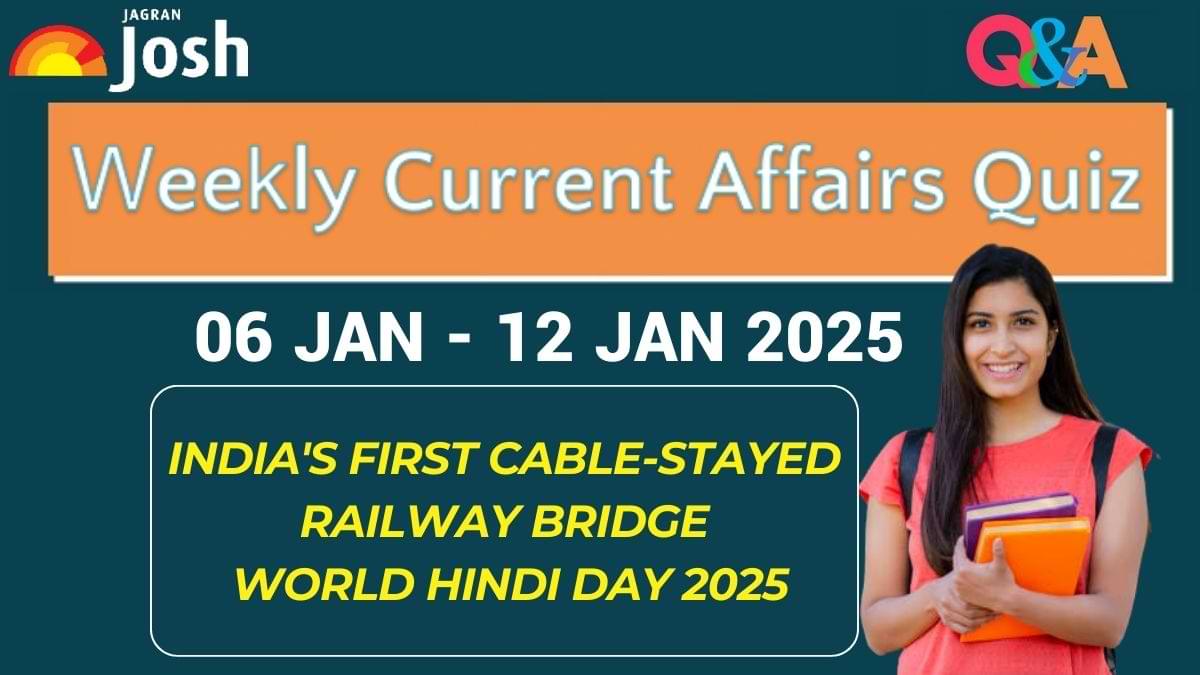 JAGRAN
Josh

Q&A

Weekly Current Affairs Quiz

06 JAN - 12 JAN 2025

INDIA'S FIRST CABLE-STAYED RAILWAY BRIDGE
WORLD HINDI DAY 2025